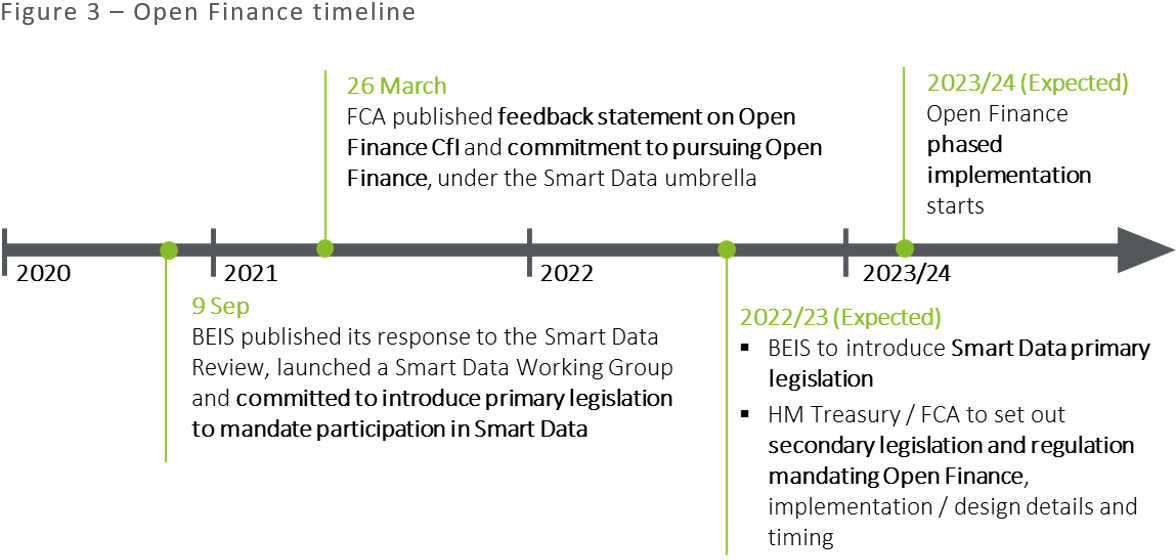 Figure 3 – Open Finance timeline

26 March
FCA published feedback statement on Open Finance CfI and commitment to pursuing Open Finance, under the Smart Data umbrella

2023/24 (Expected)
Open Finance phased implementation starts

2020

2021

2022

2023/24

9 Sep
BEIS published its response to the Smart Data Review, launched a Smart Data Working Group and committed to introduce primary legislation to mandate participation in Smart Data

2022/23 (Expected)
▪ BEIS to introduce Smart Data primary legislation
▪ HM Treasury / FCA to set out secondary legislation and regulation mandating Open Finance, implementation / design details and timing